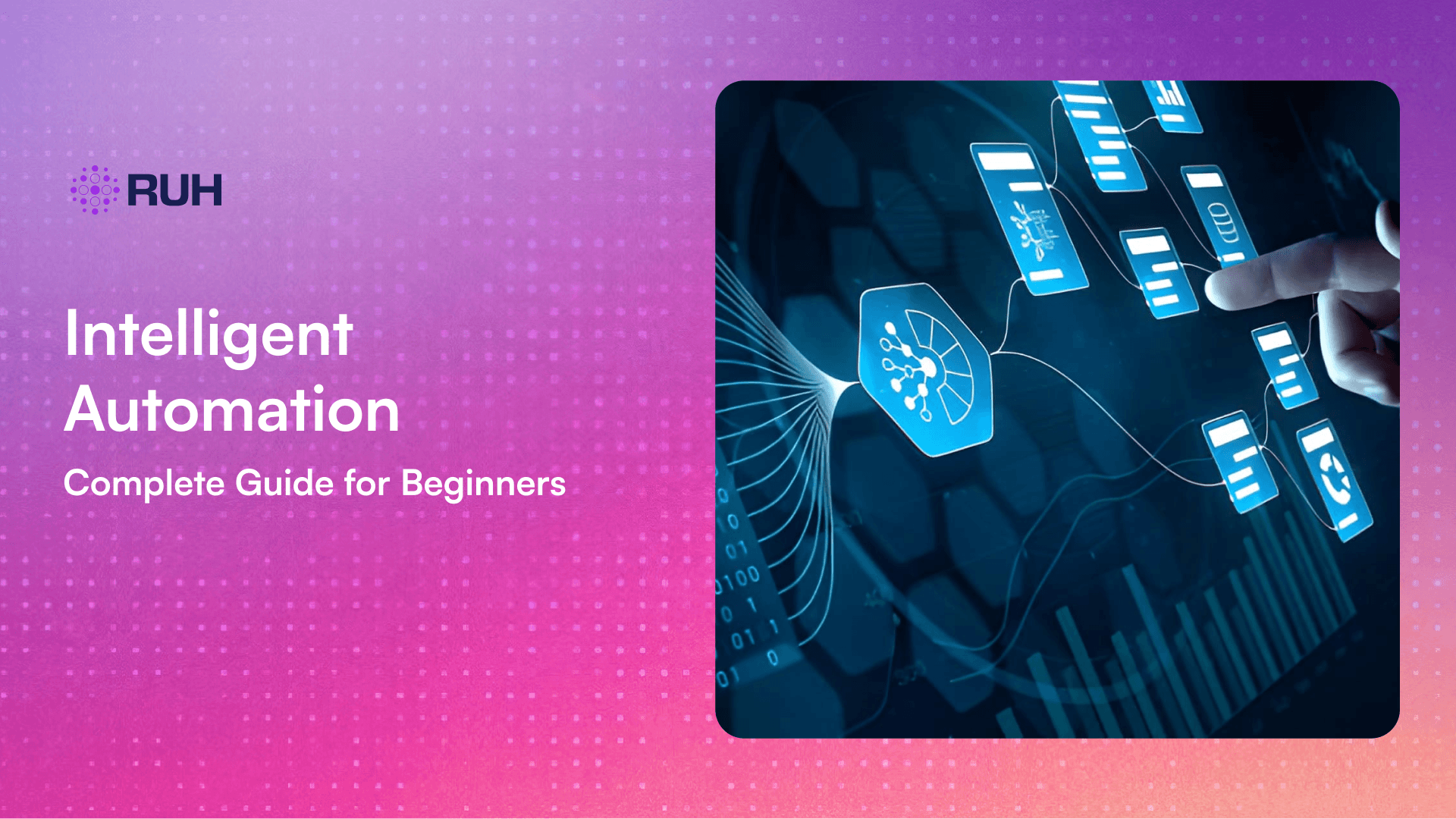 RUH

Intelligent Automation

Complete Guide for Beginners